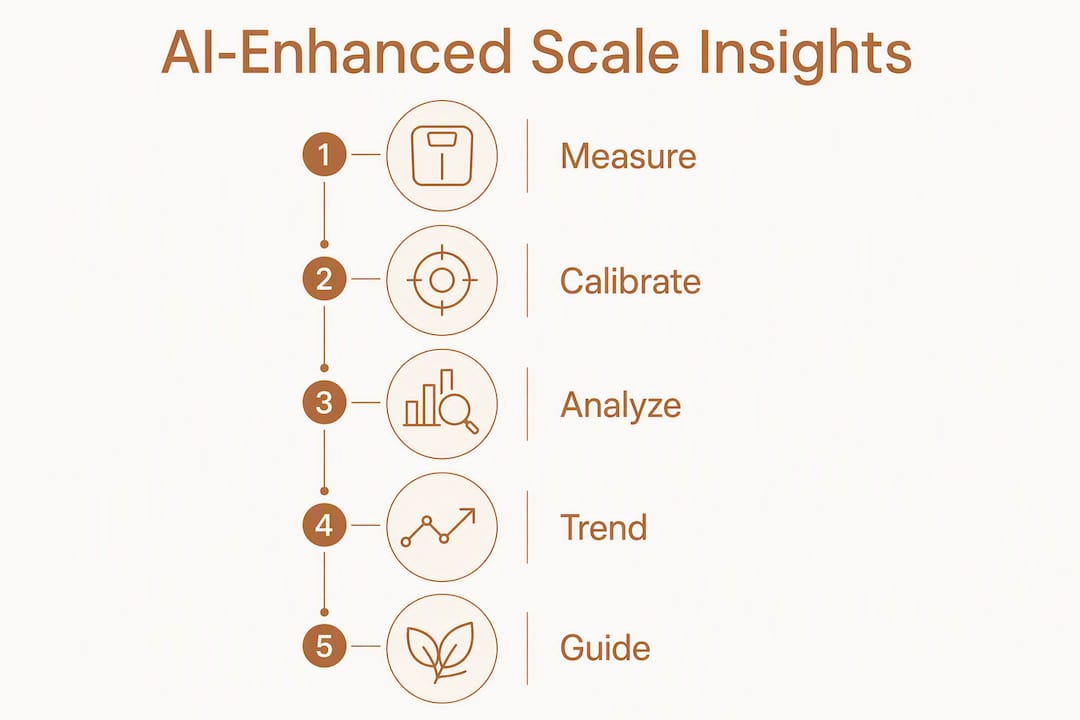 AI-Enhanced Scale Insights

1 Measure

2 Calibrate

3 Analyze

4 Trend

5 Guide